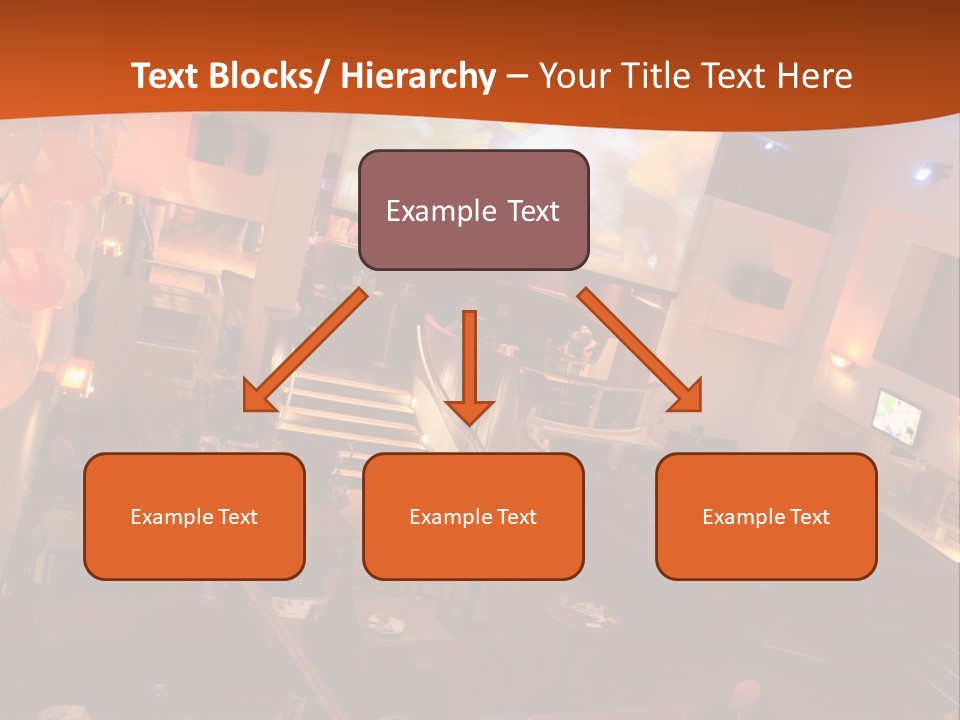 Text Blocks/ Hierarchy – Your Title Text Here

Example Text

Example Text

Example Text

Example Text